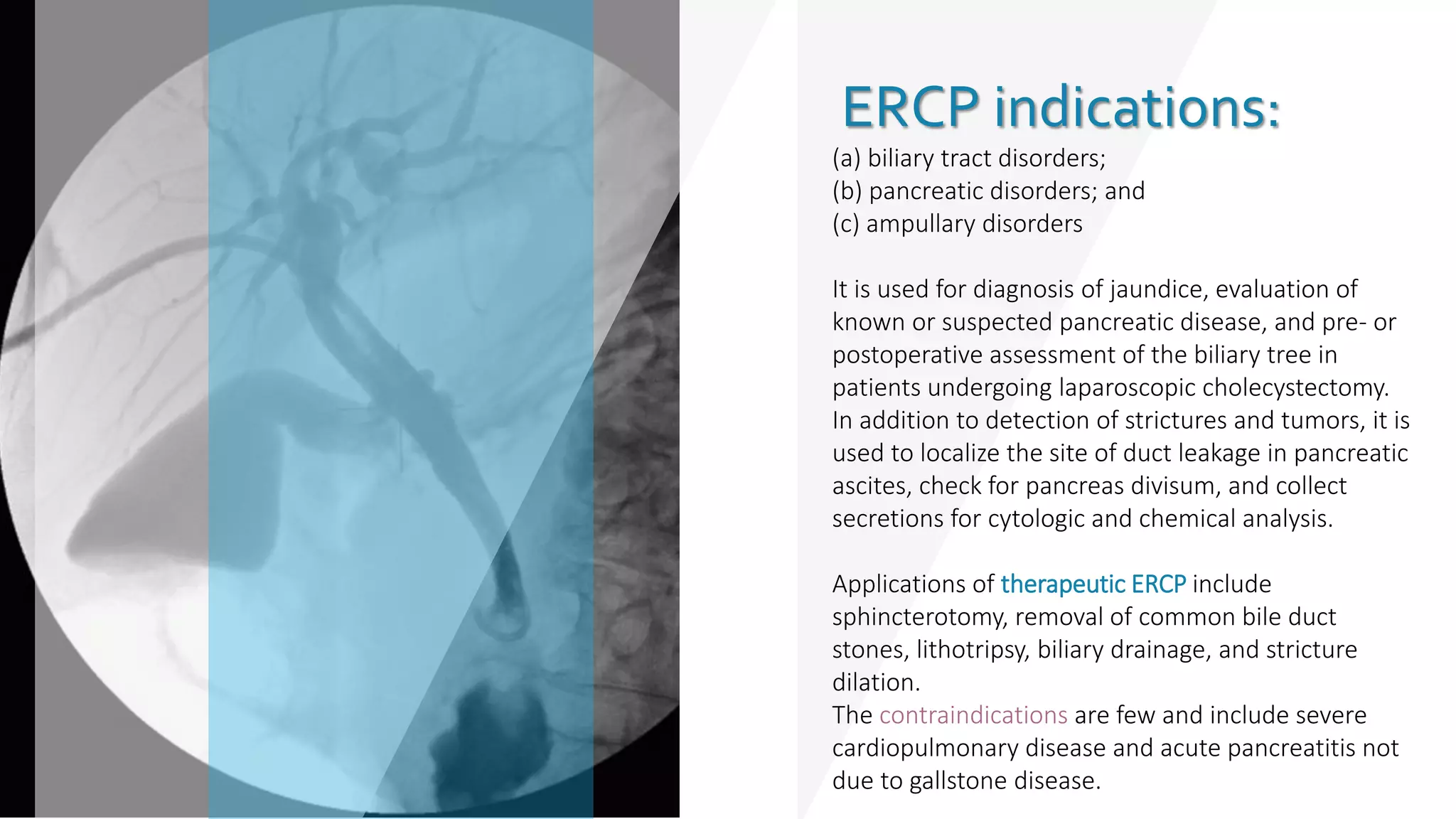 ERCP indications:

(a) biliary tract disorders;
(b) pancreatic disorders; and
(c) ampullary disorders

It is used for diagnosis of jaundice, evaluation of known or suspected pancreatic disease, and pre- or postoperative assessment of the biliary tree in patients undergoing laparoscopic cholecystectomy. In addition to detection of strictures and tumors, it is used to localize the site of duct leakage in pancreatic ascites, check for pancreas divisum, and collect secretions for cytologic and chemical analysis.

Applications of therapeutic ERCP include sphincterotomy, removal of common bile duct stones, lithotripsy, biliary drainage, and stricture dilation.
The contraindications are few and include severe cardiopulmonary disease and acute pancreatitis not due to gallstone disease.